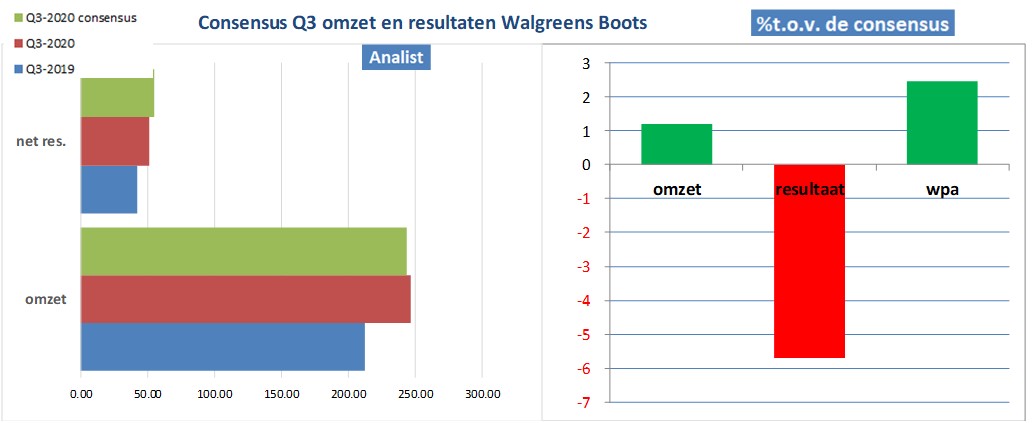 Q3-2020 consensus
Q3-2020
Q3-2019

Consensus Q3 omzet en resultaten Walgreens Boots

Analist

net res.

omzet

0.00 50.00 100.00 150.00 200.00 250.00 300.00

%t.o.v. de consensus

3
2
1
0
-1
-2
-3
-4
-5
-6
-7

omzet
resultaat
wpa